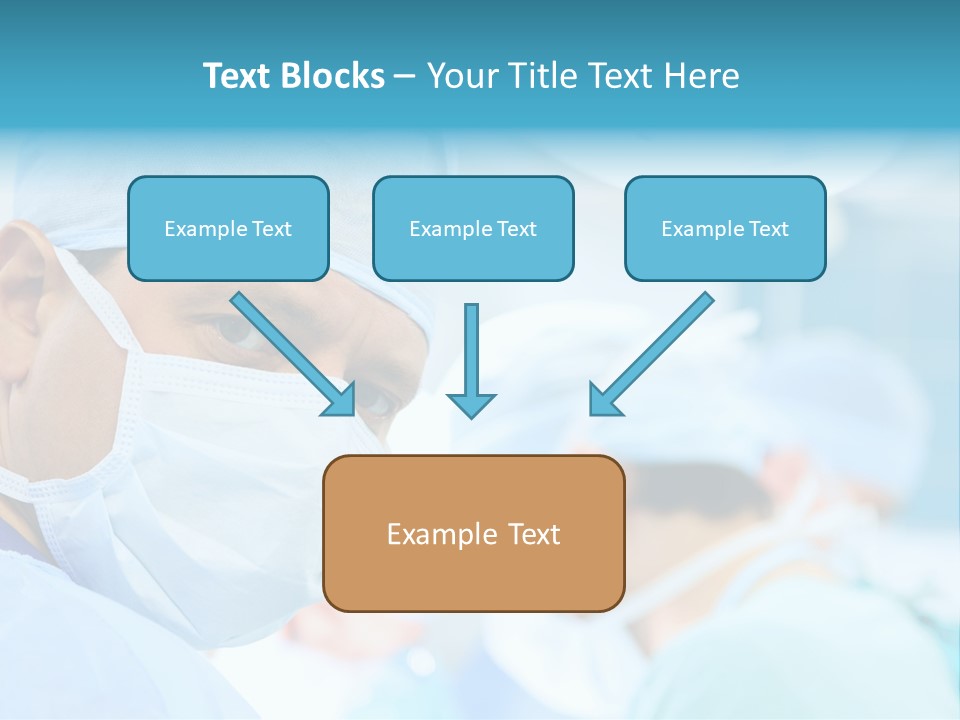 Text Blocks – Your Title Text Here

Example Text

Example Text

Example Text

Example Text